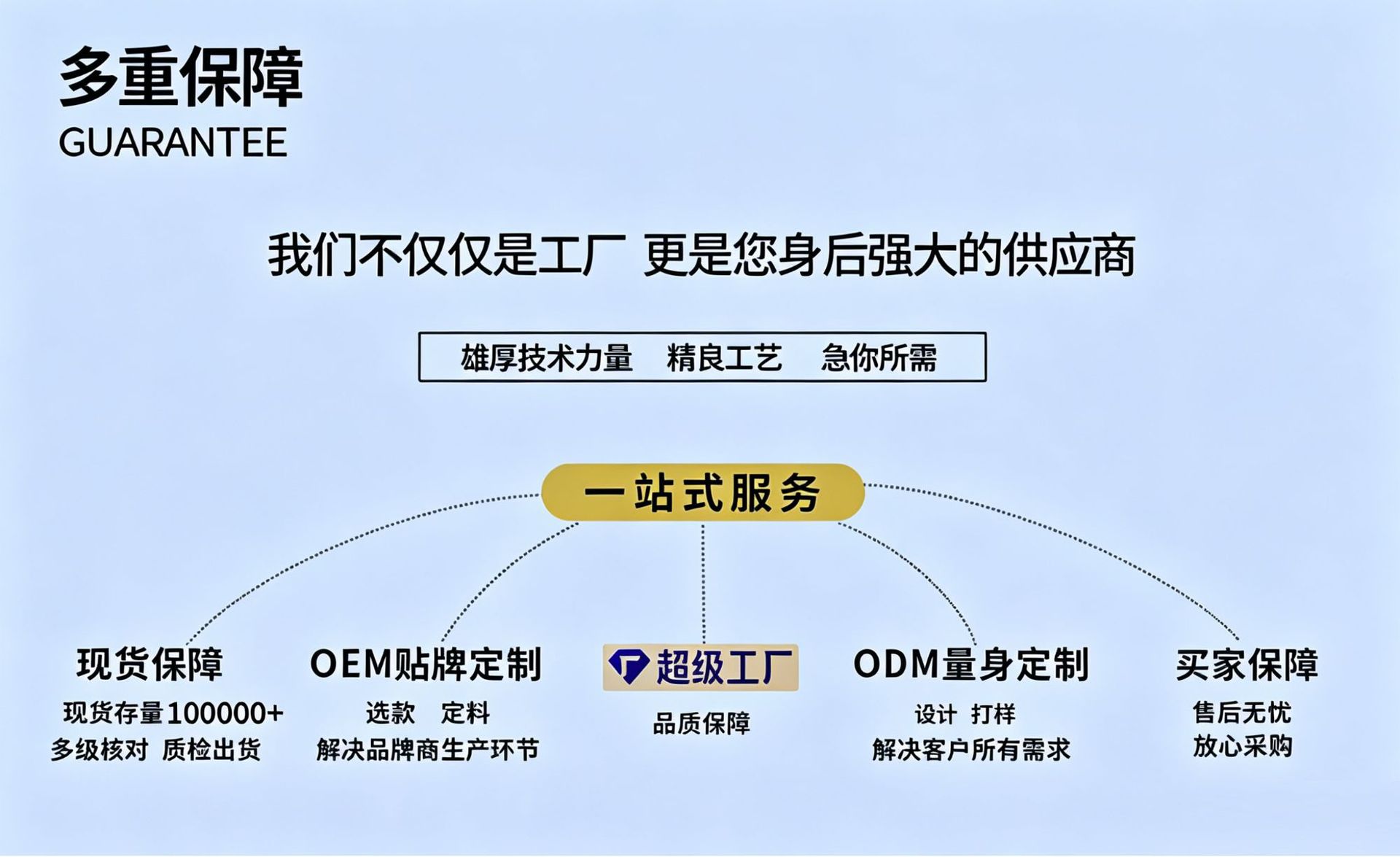 多重保障
GUARANTEE

我们不仅仅是工厂 更是您身后强大的供应商

雄厚技术力量 精良工艺 急你所需

一站式服务

现货保障
现货存量100000+
多级核对 质检出货

OEM贴牌定制
选款 定料
解决品牌商生产环节

超级工厂
品质保障

ODM量身定制
设计 打样
解决客户所有需求

买家保障
售后无忧
放心采购